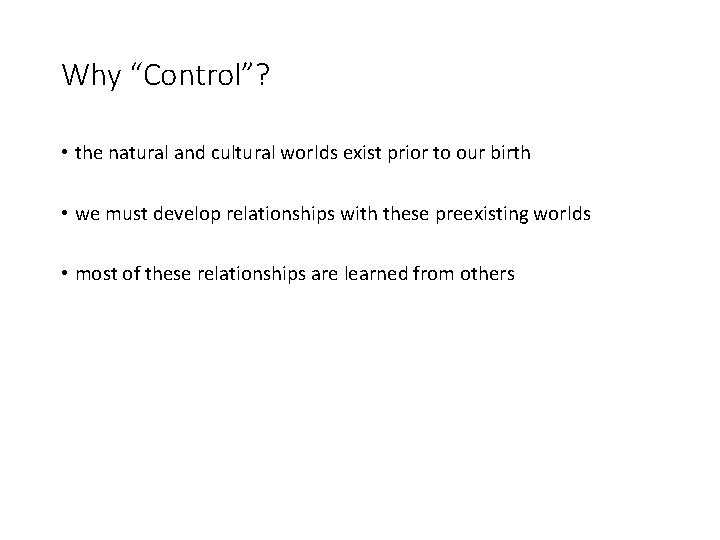 Why “Control”?

• the natural and cultural worlds exist prior to our birth

• we must develop relationships with these preexisting worlds

• most of these relationships are learned from others